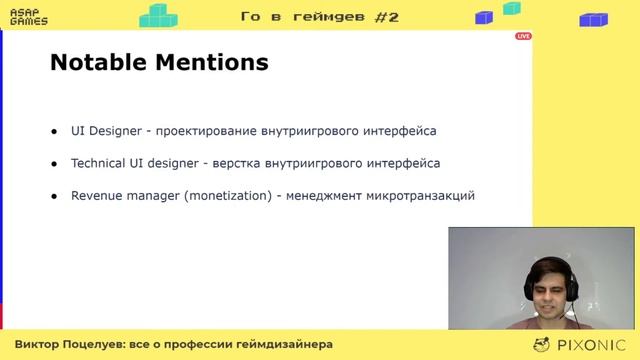 ASAP GAMES

Го в геймдев #2

LIVE

Notable Mentions

● UI Designer - проектирование внутриигрового интерфейса

● Technical UI designer - верстка внутриигрового интерфейса

● Revenue manager (monetization) - менеджмент микротранзакций

Виктор Поцелуев: все о профессии геймдизайнера

PIXONIC